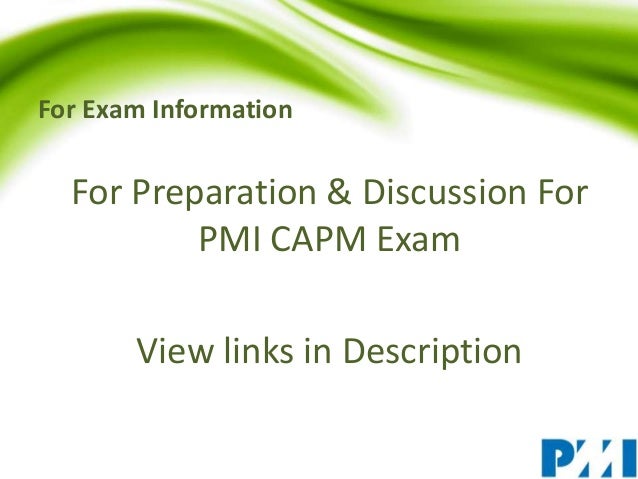 For Exam Information

For Preparation & Discussion For PMI CAPM Exam

View links in Description

PMI